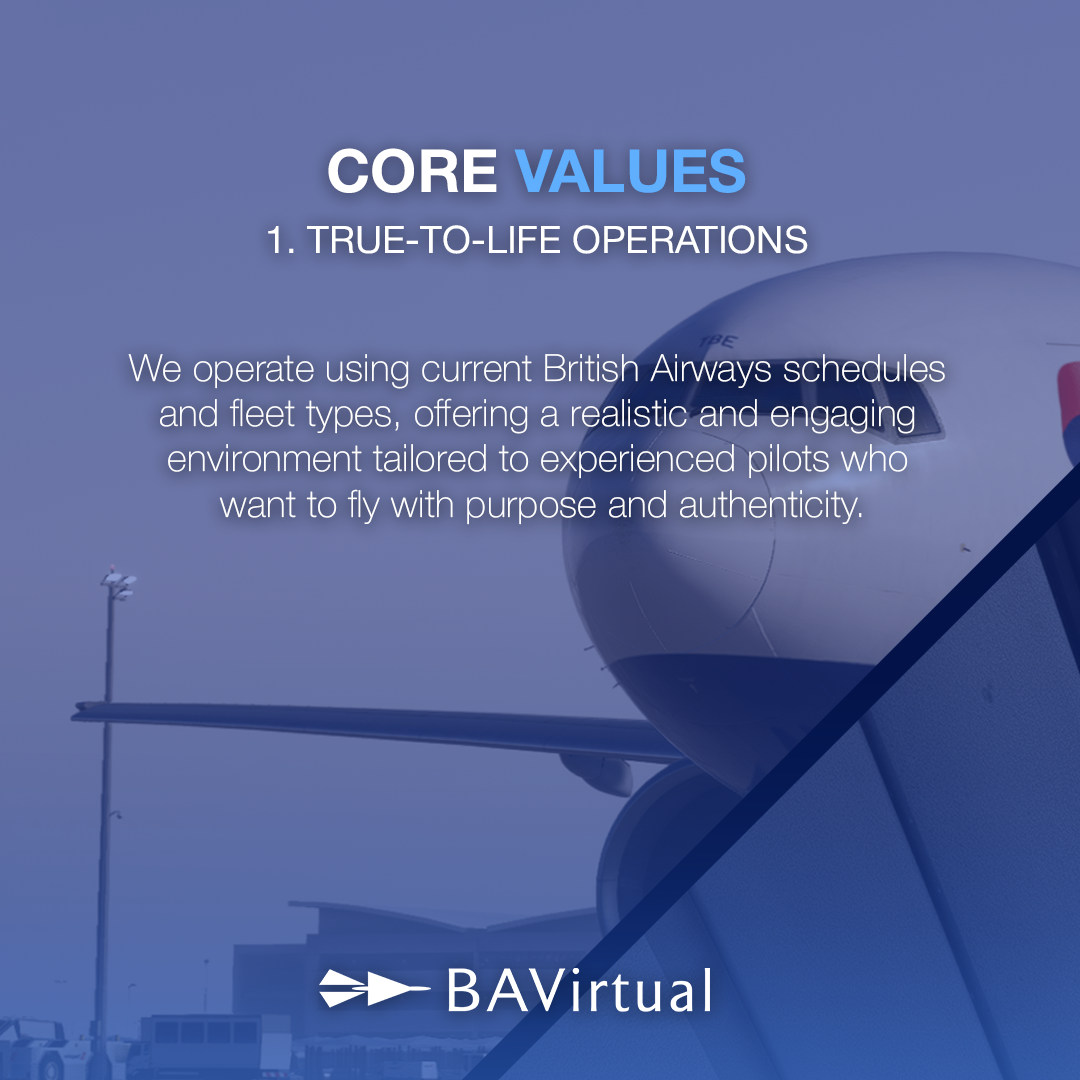 CORE VALUES
1. TRUE-TO-LIFE OPERATIONS

We operate using current British Airways schedules and fleet types, offering a realistic and engaging environment tailored to experienced pilots who want to fly with purpose and authenticity.

TBE

BAVirtual